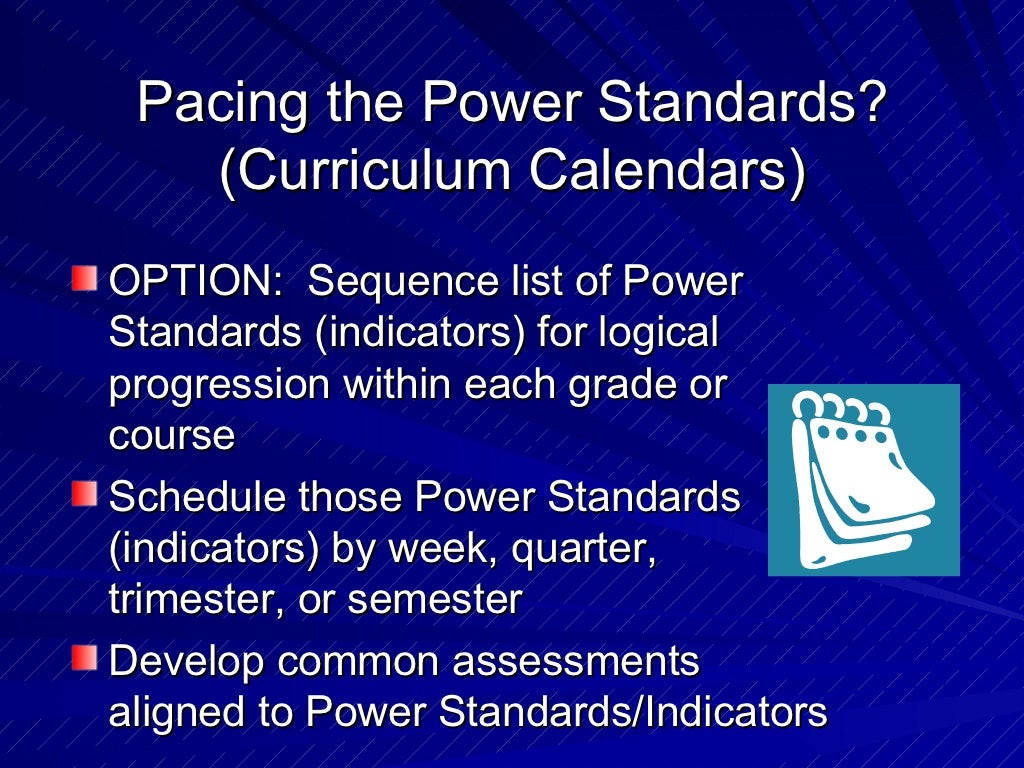 Pacing the Power Standards?
(Curriculum Calendars)

OPTION: Sequence list of Power Standards (indicators) for logical progression within each grade or course

Schedule those Power Standards (indicators) by week, quarter, trimester, or semester

Develop common assessments aligned to Power Standards/Indicators